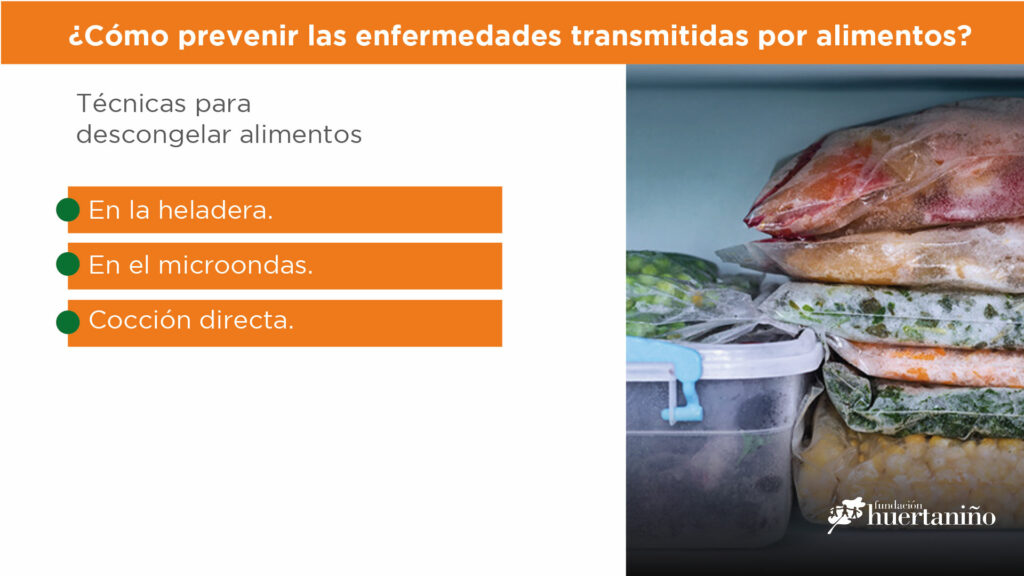 ¿Cómo prevenir las enfermedades transmitidas por alimentos?

Técnicas para descongelar alimentos

En la heladera.

En el microondas.

Cocción directa.

fundación huertaniño